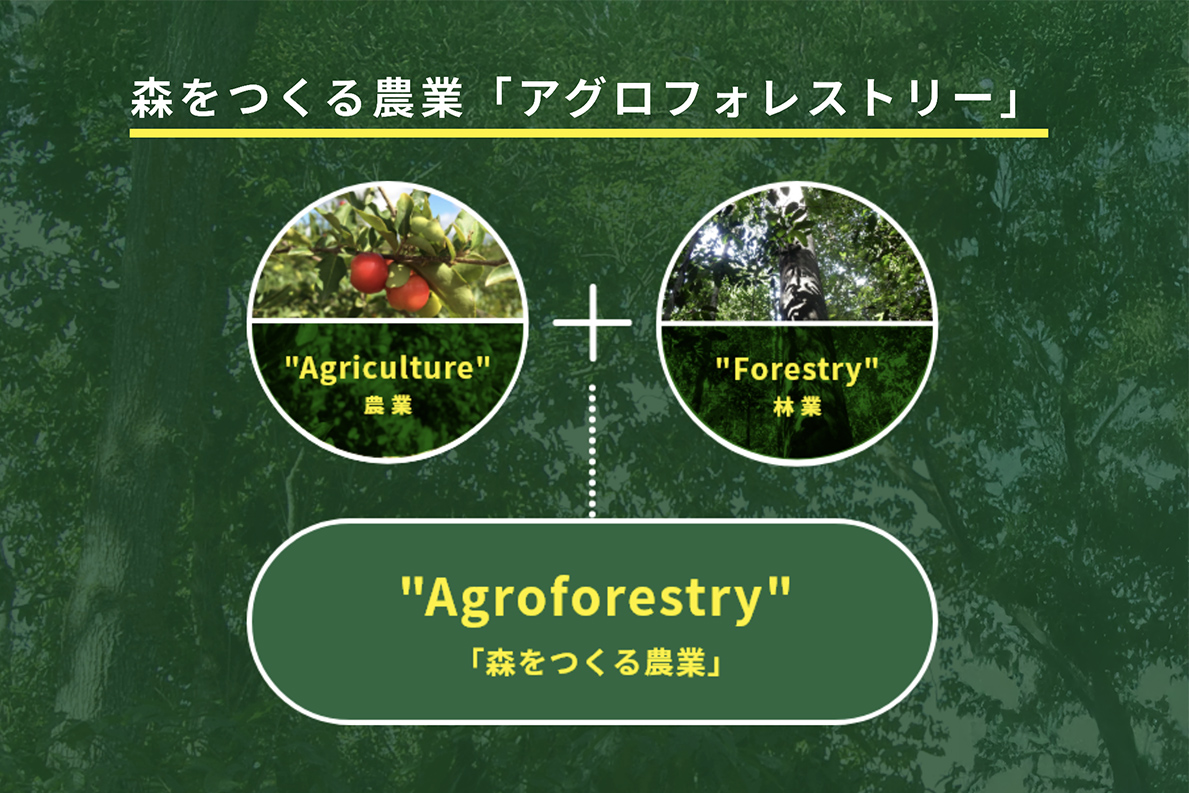 森をつくる農業「アグロフォレストリー」

"Agriculture"
農業

+

"Forestry"
林業

"Agroforestry"
「森をつくる農業」